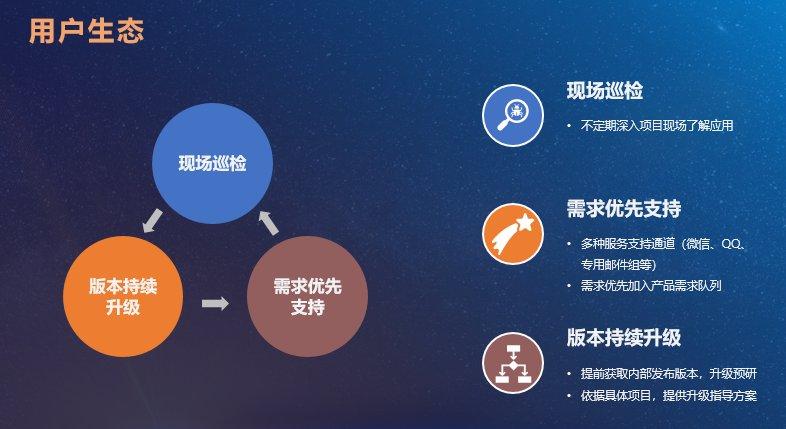 用户生态

现场巡检

版本持续升级

需求优先支持

现场巡检

• 不定期深入项目现场了解应用

需求优先支持

• 多种服务支持通道（微信、QQ、专用邮件组等）
• 需求优先加入产品需求队列

版本持续升级

• 提前获取内部发布版本，升级预研
• 依据具体项目，提供升级指导方案